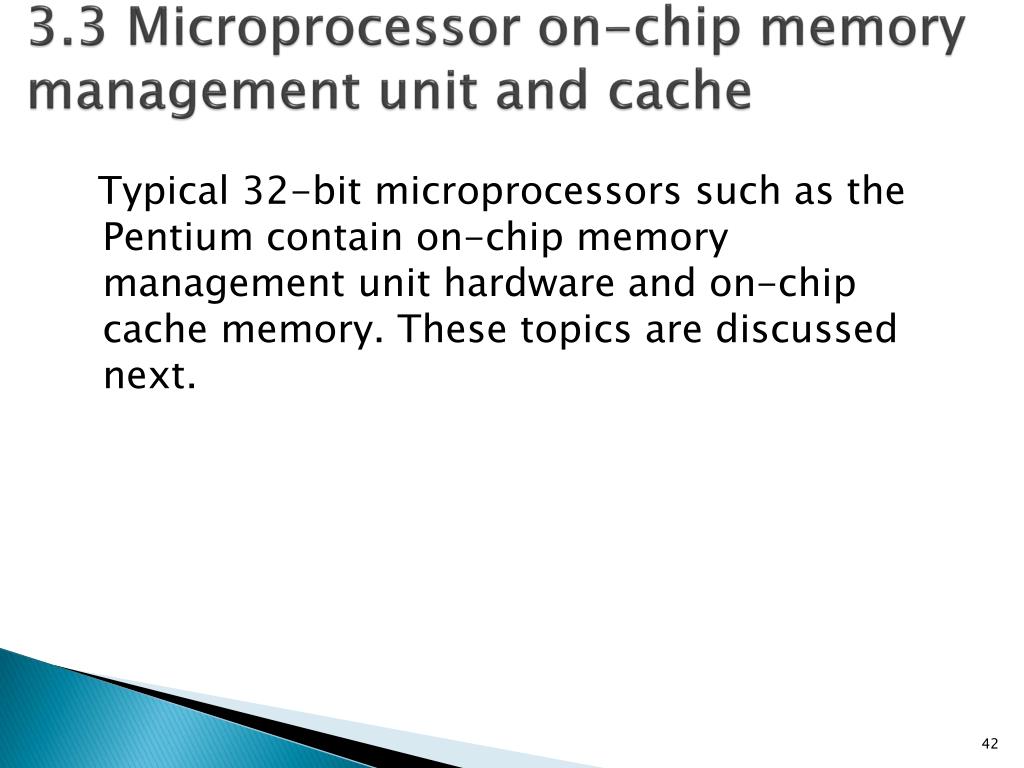 3.3 Microprocessor on-chip memory management unit and cache

Typical 32-bit microprocessors such as the Pentium contain on-chip memory management unit hardware and on-chip cache memory. These topics are discussed next.

42